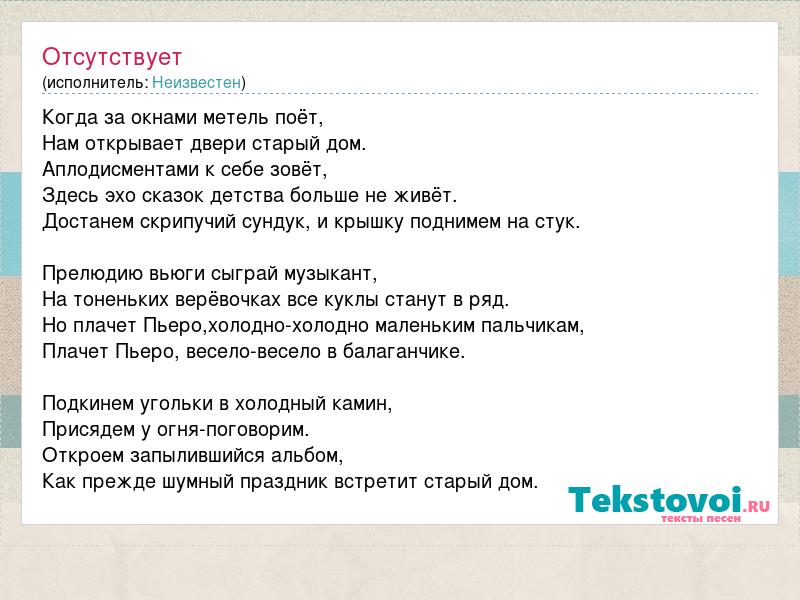 Отсутствует
(исполнитель: Неизвестен)

Когда за окнами метель поёт,
Нам открывает двери старый дом.
Аплодисментами к себе зовёт,
Здесь эхо сказок детства больше не живёт.
Достанем скрипучий сундук, и крышку поднимем на стук.

Прелюдию вьюги сыграй музыкант,
На тоненьких верёвочках все куклы станут в ряд.
Но плачет Пьеро,холодно-холодно маленьким пальчикам,
Плачет Пьеро, весело-весело в балаганчике.

Подкинем угольки в холодный камин,
Присядем у огня-поговорим.
Откроем запылившийся альбом,
Как прежде шумный праздник встретит старый дом.

Tekstovoi.RU
тексты песен